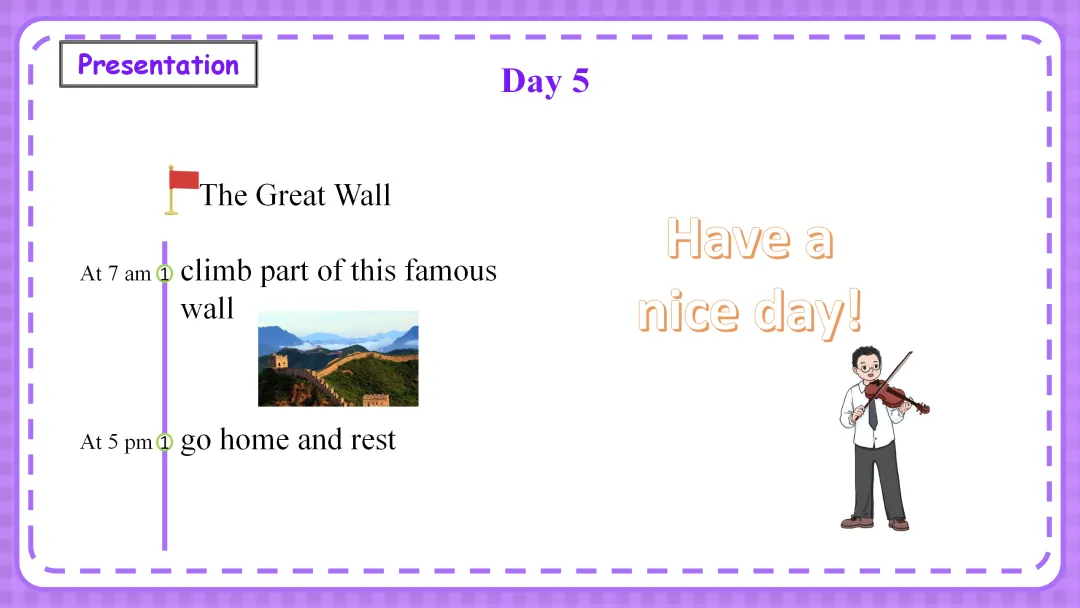 Presentation

Day 5

The Great Wall

At 7 am 1 climb part of this famous wall

At 5 pm 1 go home and rest

Have a nice day!